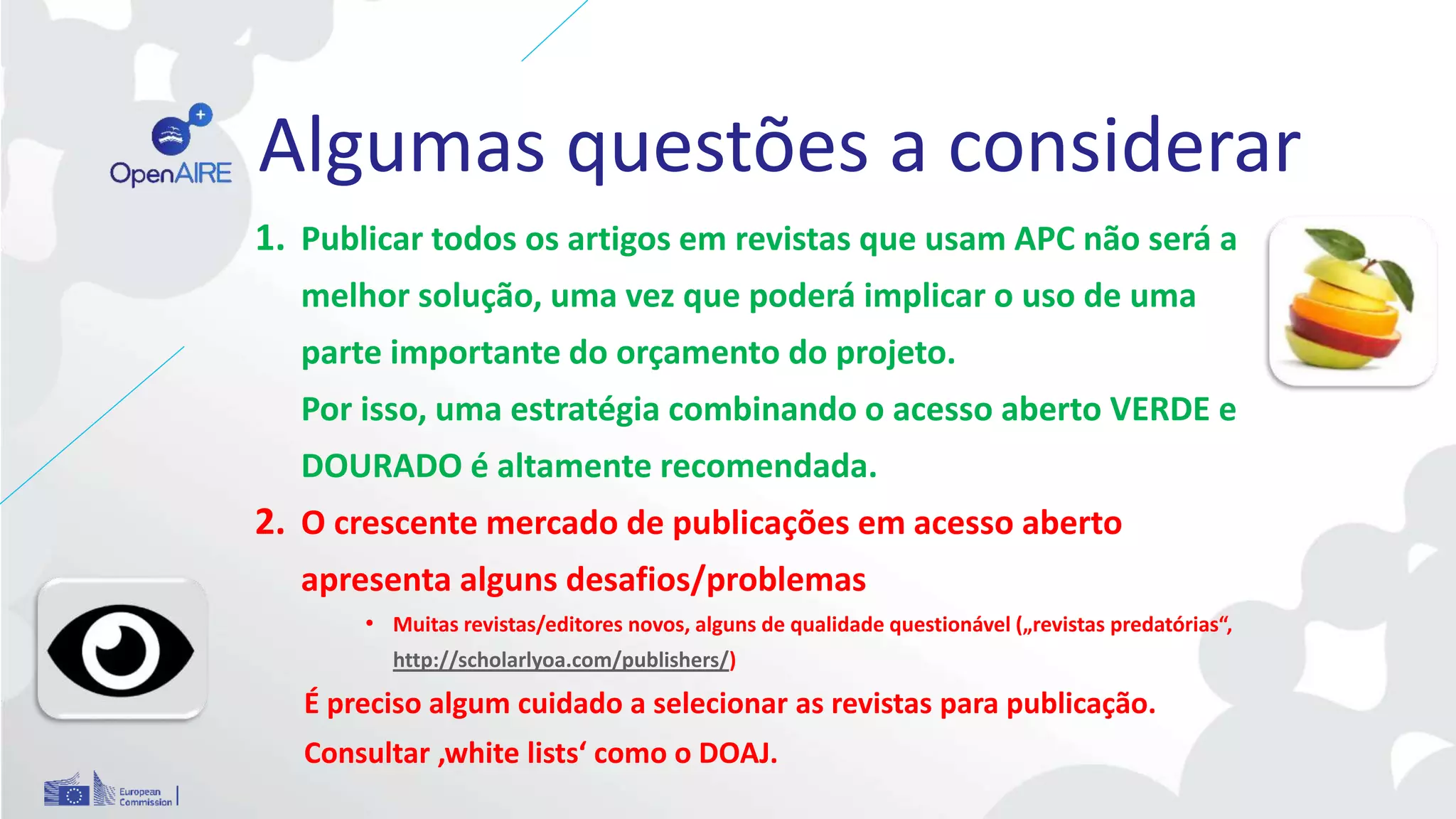 OpenAIRE

Algumas questões a considerar

1. Publicar todos os artigos em revistas que usam APC não será a melhor solução, uma vez que poderá implicar o uso de uma parte importante do orçamento do projeto.
Por isso, uma estratégia combinando o acesso aberto VERDE e DOURADO é altamente recomendada.

2. O crescente mercado de publicações em acesso aberto apresenta alguns desafios/problemas

• Muitas revistas/editores novos, alguns de qualidade questionável („revistas predatórias“, http://scholarlyoa.com/publishers/)

É preciso algum cuidado a selecionar as revistas para publicação.
Consultar ‚white lists‘ como o DOAJ.

European Commission